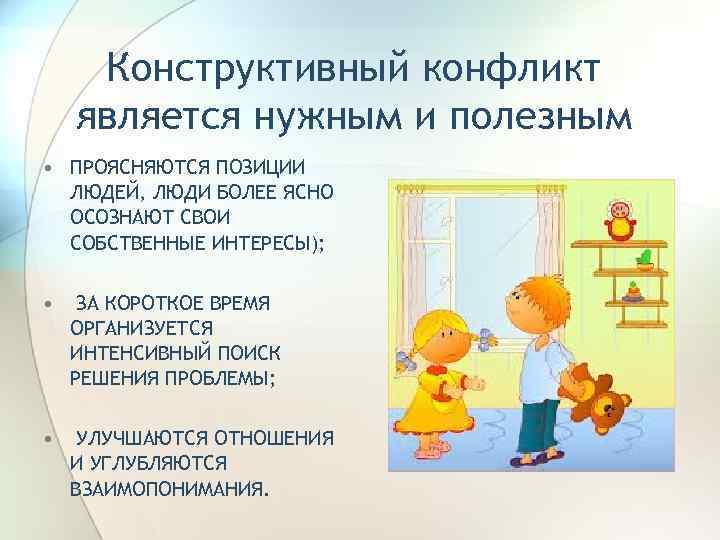 Конструктивный конфликт является нужным и полезным

• ПРОЯСНЯЮТСЯ ПОЗИЦИИ ЛЮДЕЙ, ЛЮДИ БОЛЕЕ ЯСНО ОСОЗНАЮТ СВОИ СОБСТВЕННЫЕ ИНТЕРЕСЫ);

• ЗА КОРОТКОЕ ВРЕМЯ ОРГАНИЗУЕТСЯ ИНТЕНСИВНЫЙ ПОИСК РЕШЕНИЯ ПРОБЛЕМЫ;

• УЛУЧШАЮТСЯ ОТНОШЕНИЯ И УГЛУБЛЯЮТСЯ ВЗАИМОПОНИМАНИЯ.